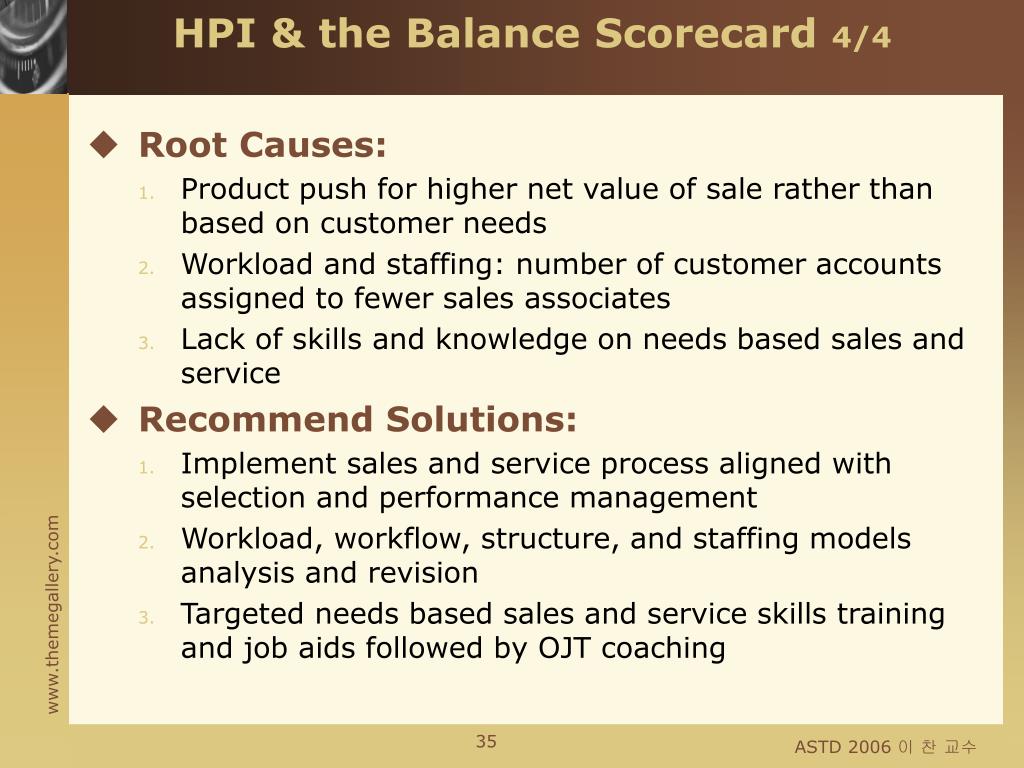 HPI & the Balance Scorecard 4/4

Root Causes:

1. Product push for higher net value of sale rather than based on customer needs
2. Workload and staffing: number of customer accounts assigned to fewer sales associates
3. Lack of skills and knowledge on needs based sales and service

Recommend Solutions:

1. Implement sales and service process aligned with selection and performance management
2. Workload, workflow, structure, and staffing models analysis and revision
3. Targeted needs based sales and service skills training and job aids followed by OJT coaching

www.themegallery.com

35

ASTD 2006 이 찬 교수